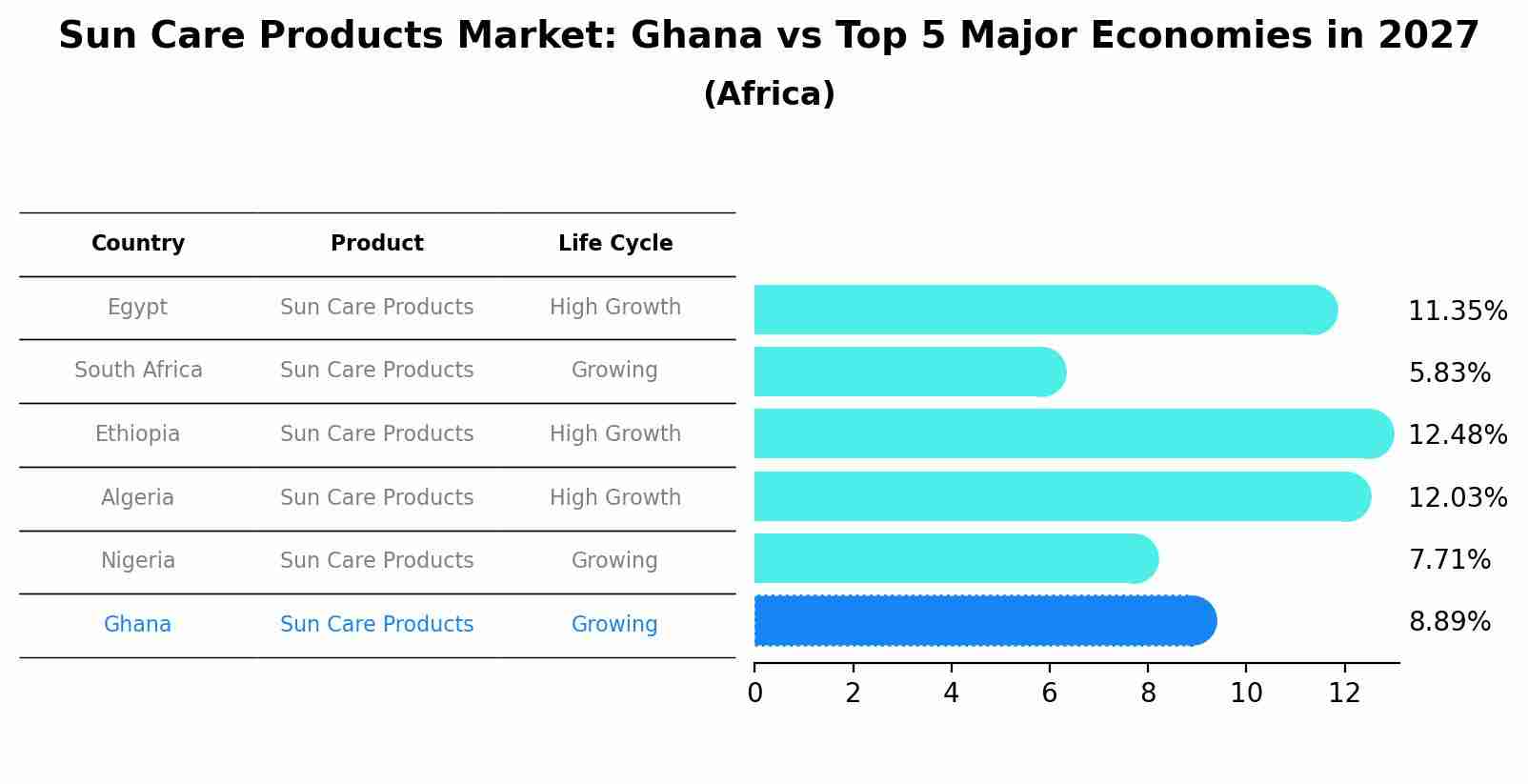 Sun Care Products Market: Ghana vs Top 5 Major Economies in 2027
(Africa)

| Country | Product | Life Cycle |
|---|---|---|
| Egypt | Sun Care Products | High Growth |
| South Africa | Sun Care Products | Growing |
| Ethiopia | Sun Care Products | High Growth |
| Algeria | Sun Care Products | High Growth |
| Nigeria | Sun Care Products | Growing |
| Ghana | Sun Care Products | Growing |

11.35%
5.83%
12.48%
12.03%
7.71%
8.89%

0 2 4 6 8 10 12